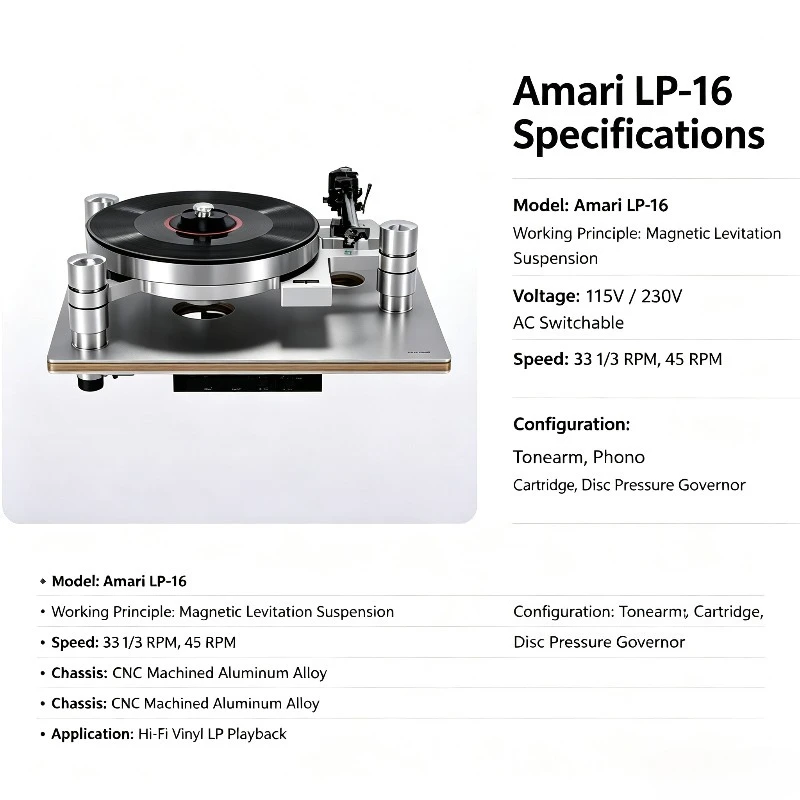 Amari LP-16 Specifications

Model: Amari LP-16

Working Principle: Magnetic Levitation Suspension

Voltage: 115V / 230V AC Switchable

Speed: 33 1/3 RPM, 45 RPM

Configuration:

Tonearm, Phono

Cartridge, Disc Pressure Governor

• Model: Amari LP-16

• Working Principle: Magnetic Levitation Suspension

• Speed: 33 1/3 RPM, 45 RPM

• Chassis: CNC Machined Aluminum Alloy

• Chassis: CNC Machined Aluminum Alloy

• Application: Hi-Fi Vinyl LP Playback

Configuration: Tonearm, Cartridge, Disc Pressure Governor